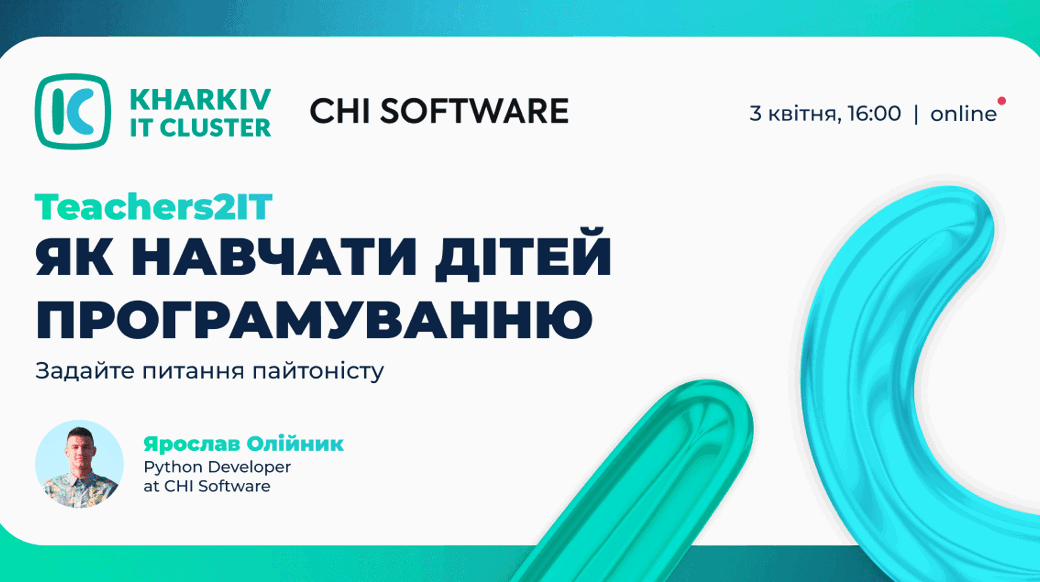 KHARKIV IT CLUSTER

CHI SOFTWARE

3 квітня, 16:00 | online

Teachers2IT
ЯК НАВЧАТИ ДІТЕЙ ПРОГРАМУВАННЮ

Задайте питання пайтоністу

Ярослав Олійник
Python Developer
at CHI Software